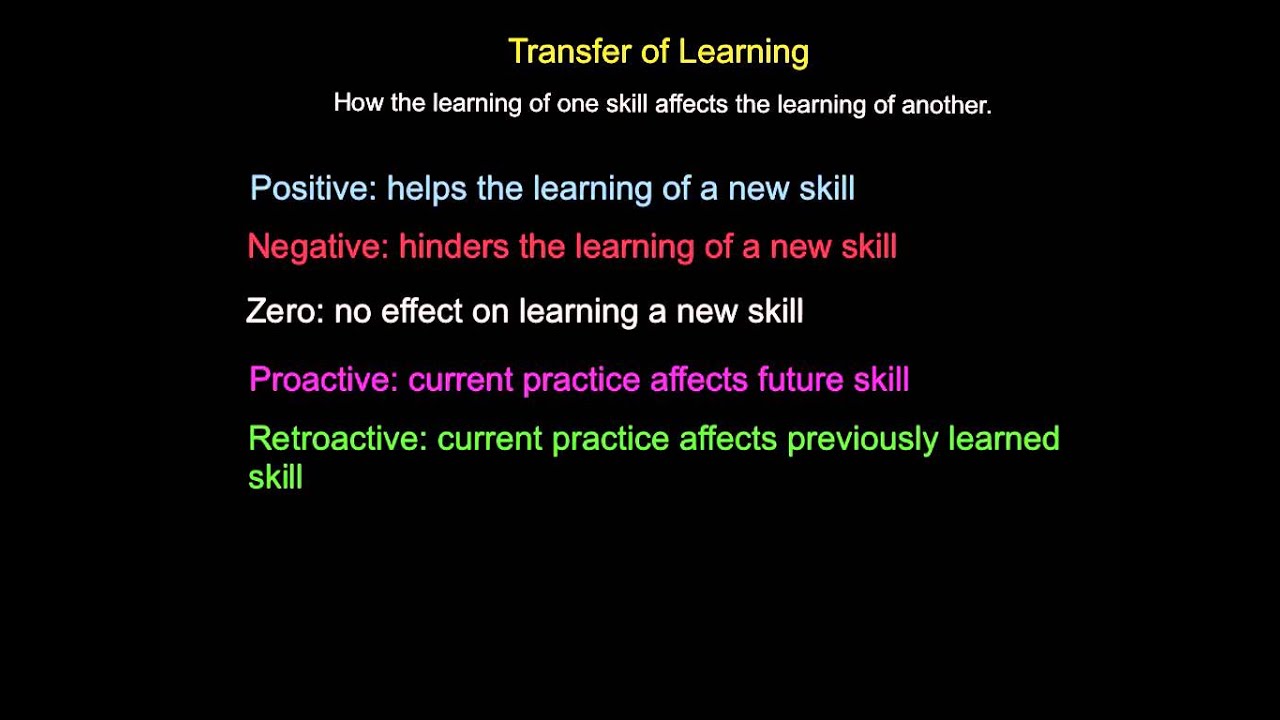 Transfer of Learning

How the learning of one skill affects the learning of another.

Positive: helps the learning of a new skill

Negative: hinders the learning of a new skill

Zero: no effect on learning a new skill

Proactive: current practice affects future skill

Retroactive: current practice affects previously learned skill